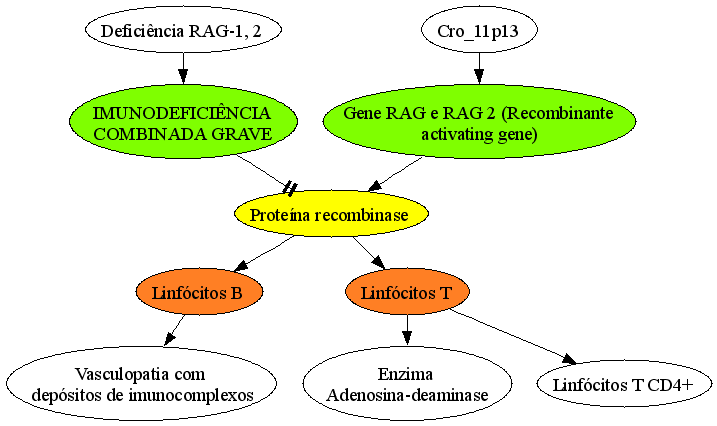 Deficiência RAG-1, 2

Cro_11p13

IMUNODEFICIÊNCIA COMBINADA GRAVE

Gene RAG e RAG 2 (Recombinante activating gene)

Proteína recombinase

Linfócitos B

Linfócitos T

Vasculopatia com depósitos de imunocomplexos

Enzima Adenosina-deaminase

Linfócitos T CD4+